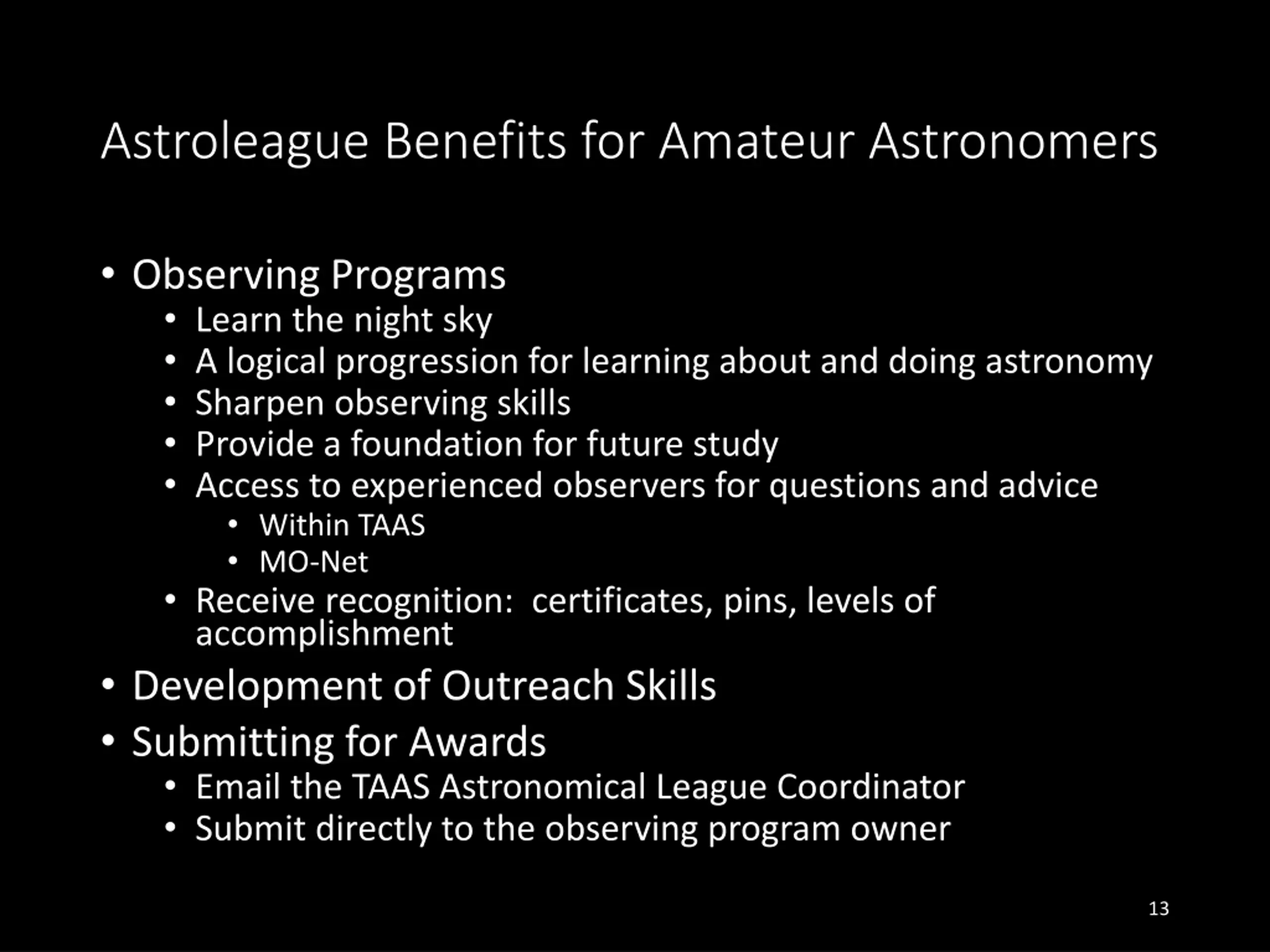 Astroleague Benefits for Amateur Astronomers

• Observing Programs
  • Learn the night sky
  • A logical progression for learning about and doing astronomy
  • Sharpen observing skills
  • Provide a foundation for future study
  • Access to experienced observers for questions and advice
    • Within TAAS
    • MO-Net
  • Receive recognition:  certificates, pins, levels of accomplishment
• Development of Outreach Skills
• Submitting for Awards
  • Email the TAAS Astronomical League Coordinator
  • Submit directly to the observing program owner

13